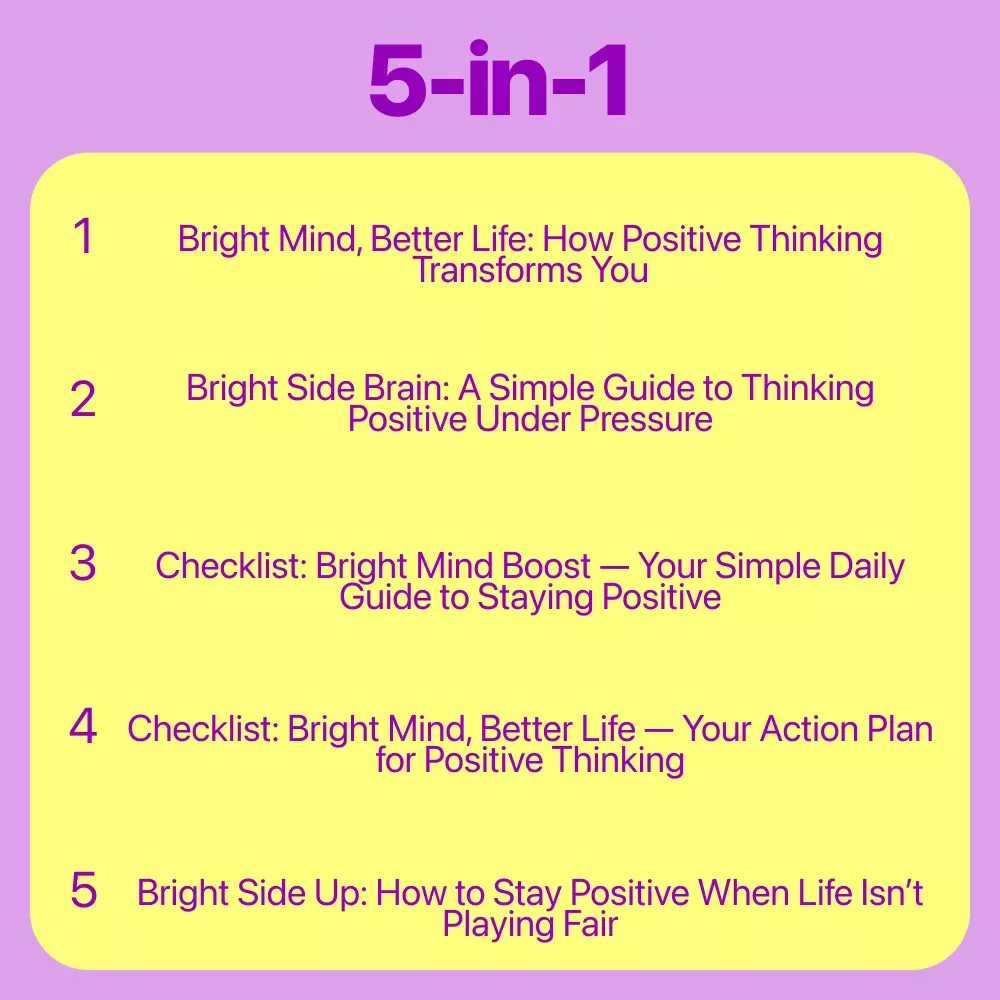 5-in-1

1 Bright Mind, Better Life: How Positive Thinking Transforms You

2 Bright Side Brain: A Simple Guide to Thinking Positive Under Pressure

3 Checklist: Bright Mind Boost — Your Simple Daily Guide to Staying Positive

4 Checklist: Bright Mind, Better Life — Your Action Plan for Positive Thinking

5 Bright Side Up: How to Stay Positive When Life Isn't Playing Fair